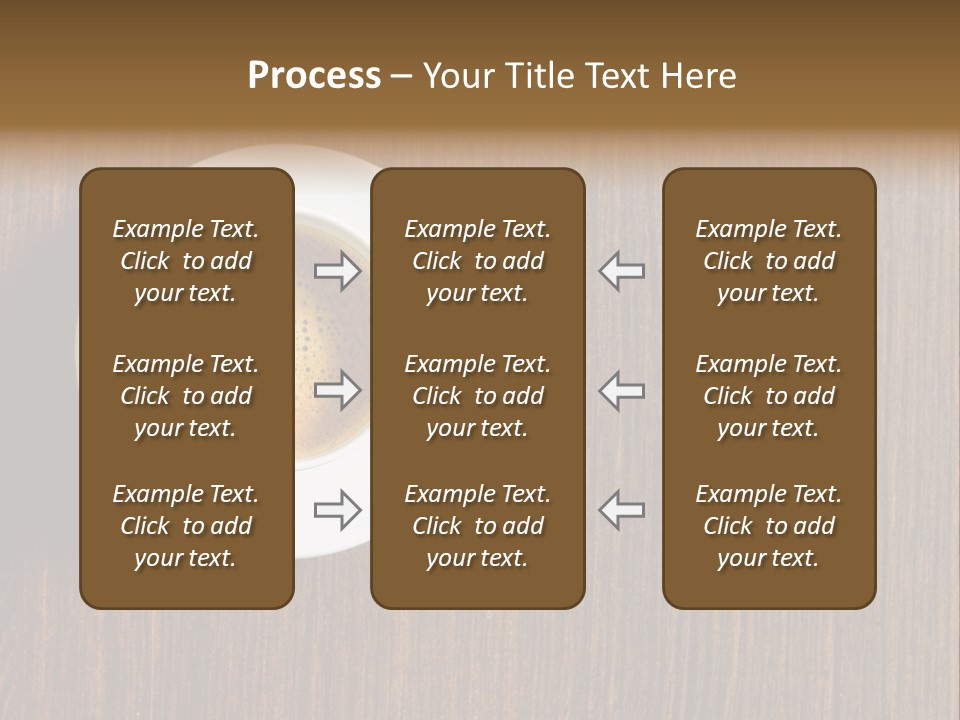 Process – Your Title Text Here

Example Text. Click to add your text.

Example Text. Click to add your text.

Example Text. Click to add your text.

Example Text. Click to add your text.

Example Text. Click to add your text.

Example Text. Click to add your text.

Example Text. Click to add your text.

Example Text. Click to add your text.

Example Text. Click to add your text.